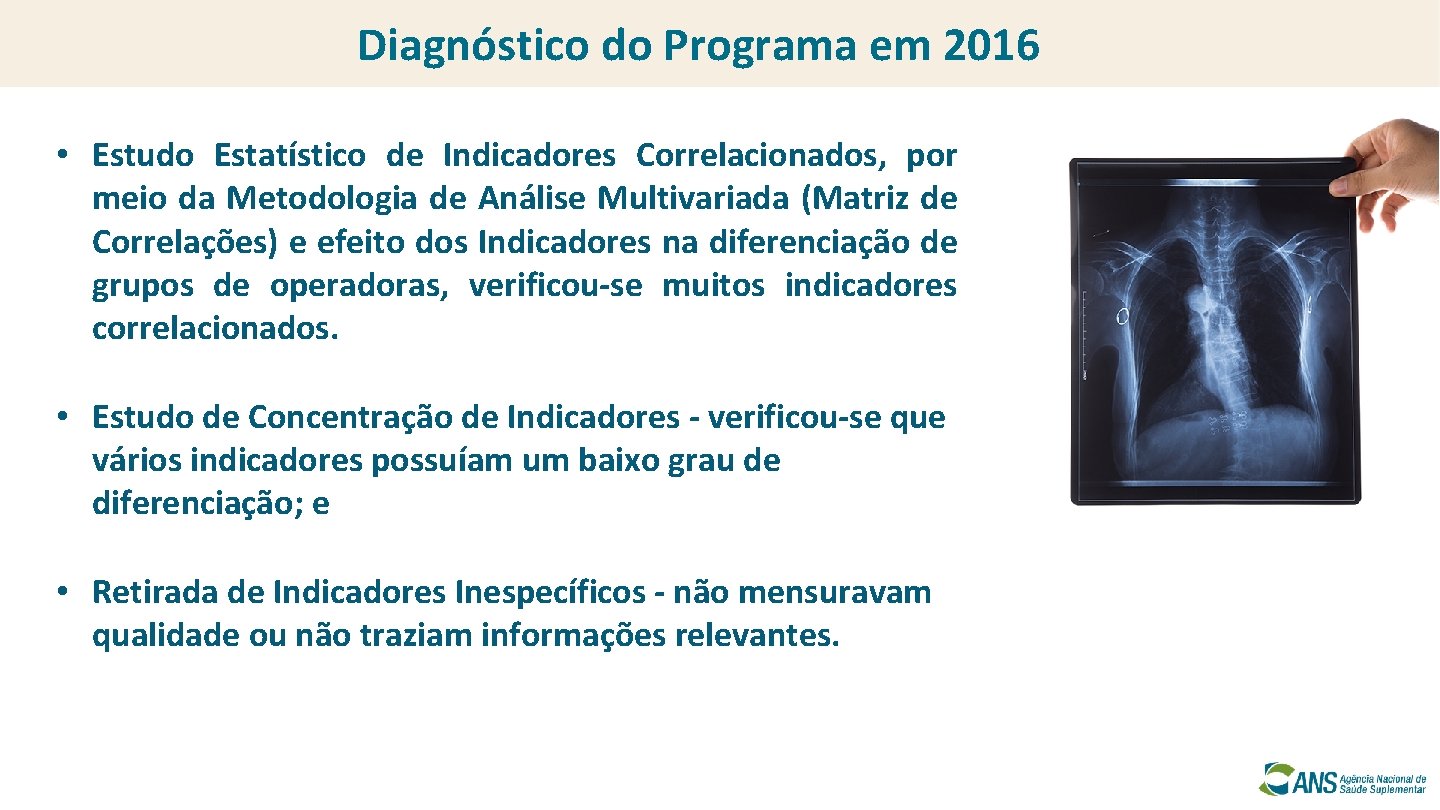 Diagnóstico do Programa em 2016

• Estudo Estatístico de Indicadores Correlacionados, por meio da Metodologia de Análise Multivariada (Matriz de Correlações) e efeito dos Indicadores na diferenciação de grupos de operadoras, verificou-se muitos indicadores correlacionados.

• Estudo de Concentração de Indicadores - verificou-se que vários indicadores possuíam um baixo grau de diferenciação; e

• Retirada de Indicadores Inespecíficos - não mensuravam qualidade ou não traziam informações relevantes.

ANS Agência Nacional de Saúde Suplementar